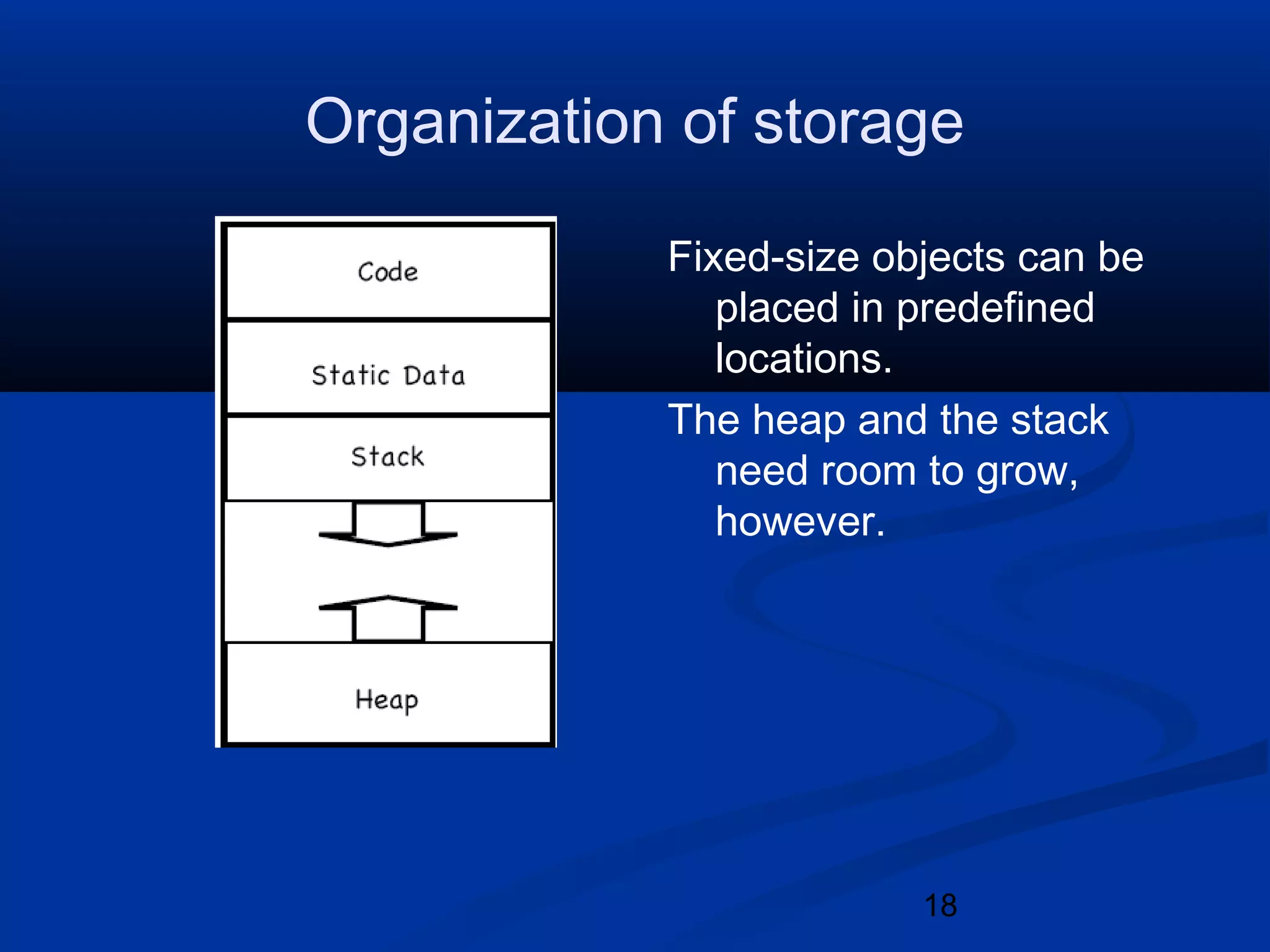 Organization of storage

Code

Static Data

Stack

Heap

Fixed-size objects can be placed in predefined locations.

The heap and the stack need room to grow, however.

18